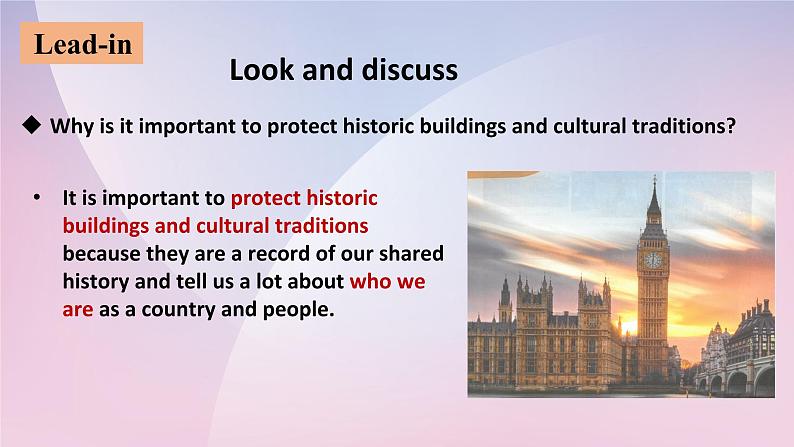 Lead-in

Look and discuss

◆ Why is it important to protect historic buildings and cultural traditions?

• It is important to protect historic buildings and cultural traditions because they are a record of our shared history and tell us a lot about who we are as a country and people.